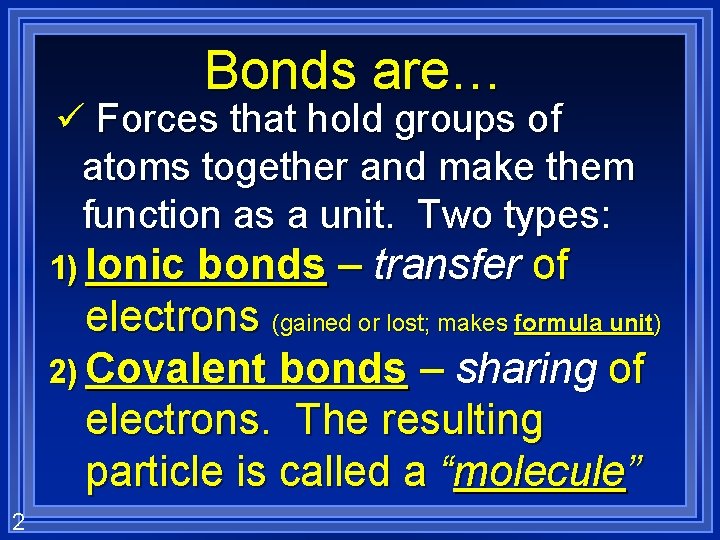 Bonds are…

✓ Forces that hold groups of atoms together and make them function as a unit. Two types:

1) Ionic bonds – transfer of electrons (gained or lost; makes formula unit)

2) Covalent bonds – sharing of electrons. The resulting particle is called a “molecule”

2